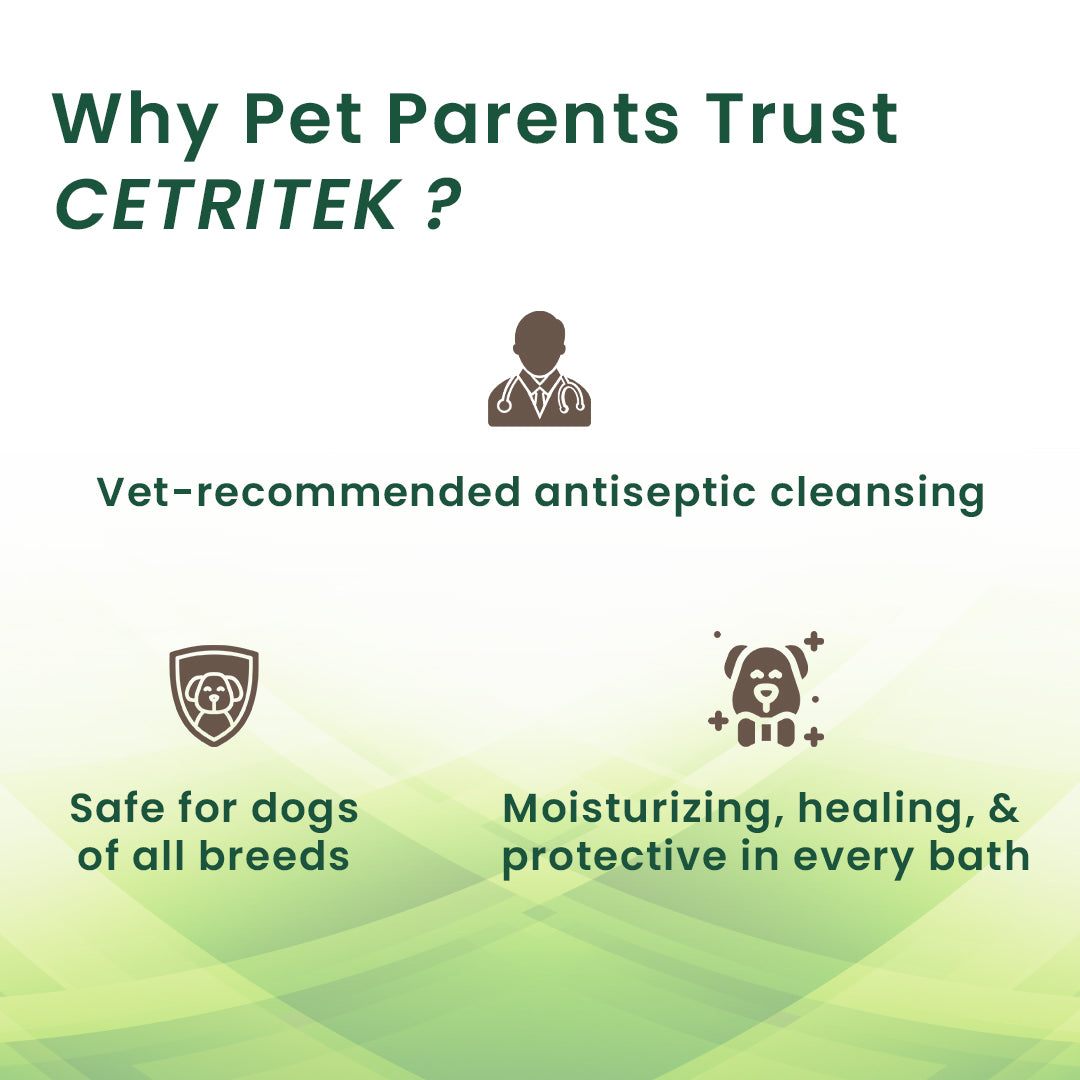 Why Pet Parents Trust CETRITEK ?

Vet-recommended antiseptic cleansing

Safe for dogs of all breeds

Moisturizing, healing, & protective in every bath